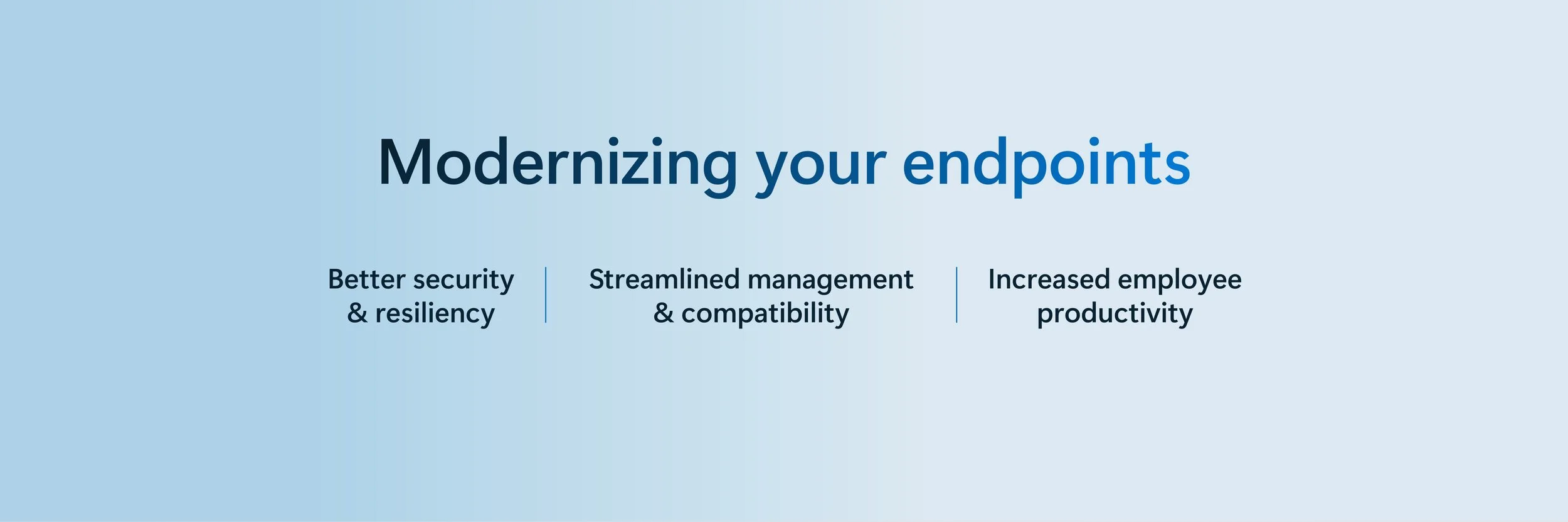 Modernizing your endpoints

Better security & resiliency

Streamlined management & compatibility

Increased employee productivity